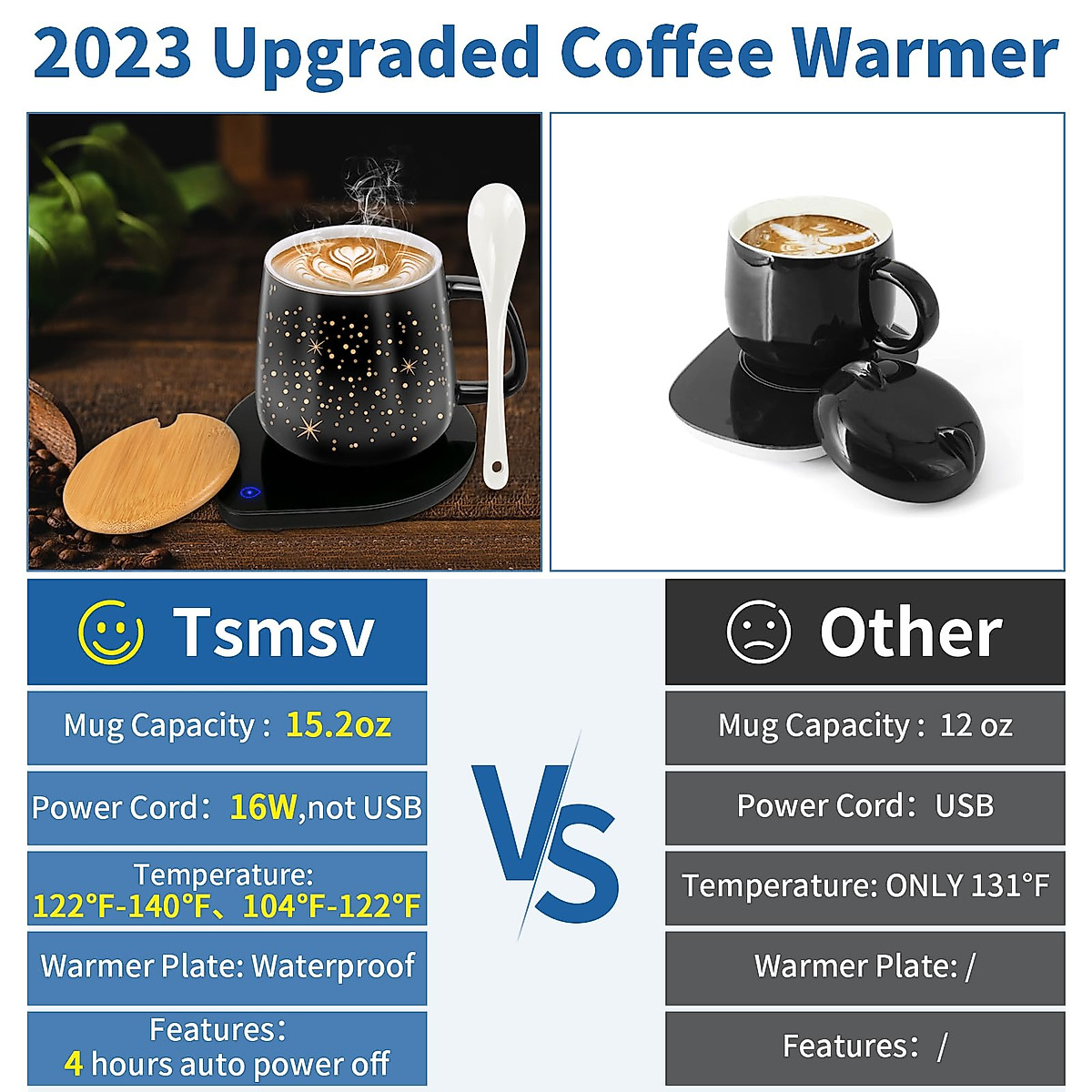 2023 Upgraded Coffee Warmer

Tsmsv

Mug Capacity : 15.2oz

Power Cord: 16W,not USB

Temperature: 122°F-140°F、104°F-122°F

Warmer Plate: Waterproof

Features: 4 hours auto power off

VS

Other

Mug Capacity : 12 oz

Power Cord: USB

Temperature: ONLY 131°F

Warmer Plate: /

Features: /